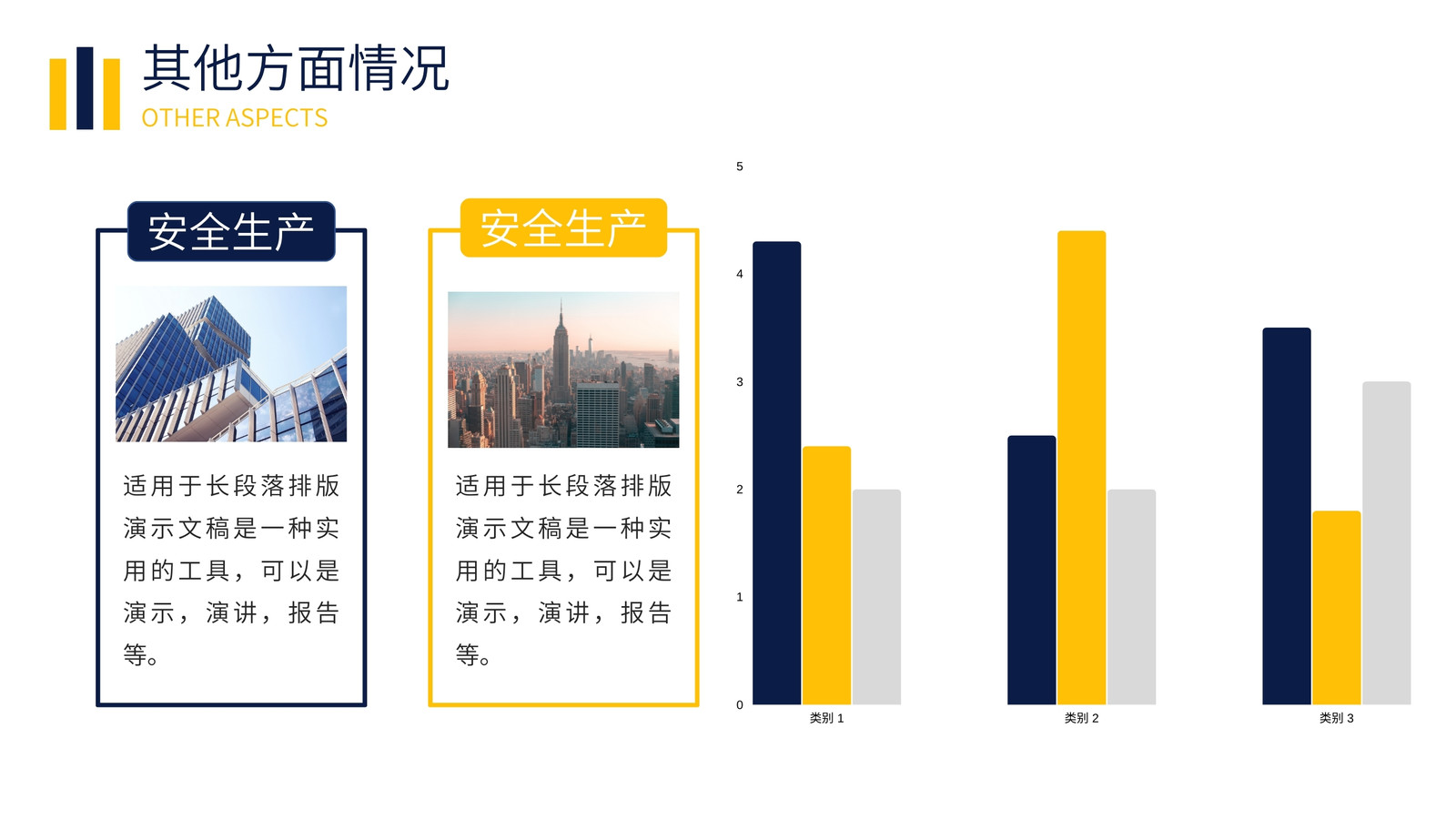 其他方面情况
OTHER ASPECTS

安全生产

适用于长段落排版演示文稿是一种实用的工具，可以是演示，演讲，报告等。

安全生产

适用于长段落排版演示文稿是一种实用的工具，可以是演示，演讲，报告等。

5
4
3
2
1
0
类别 1
类别 2
类别 3